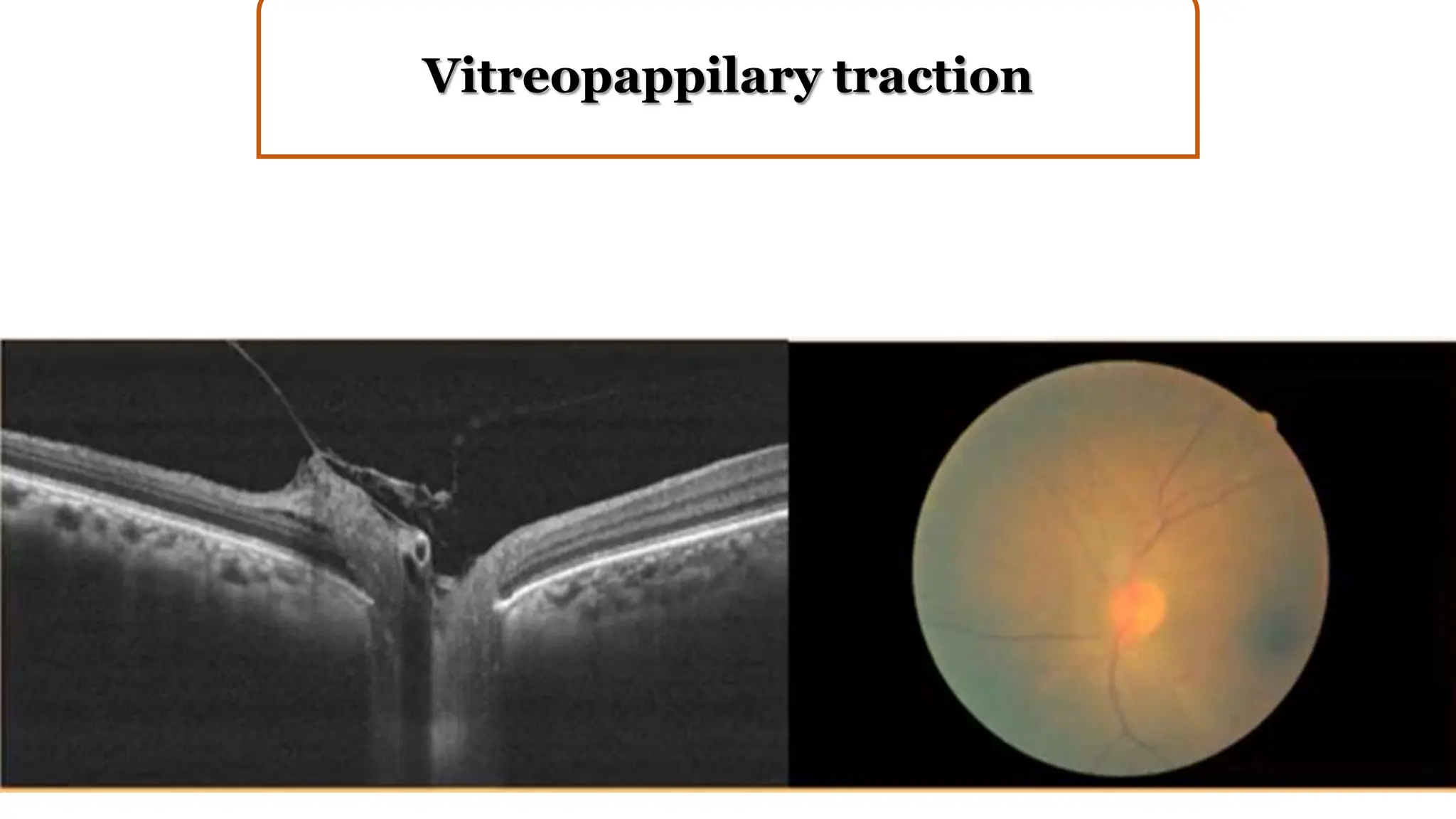 Vitreopappilary traction